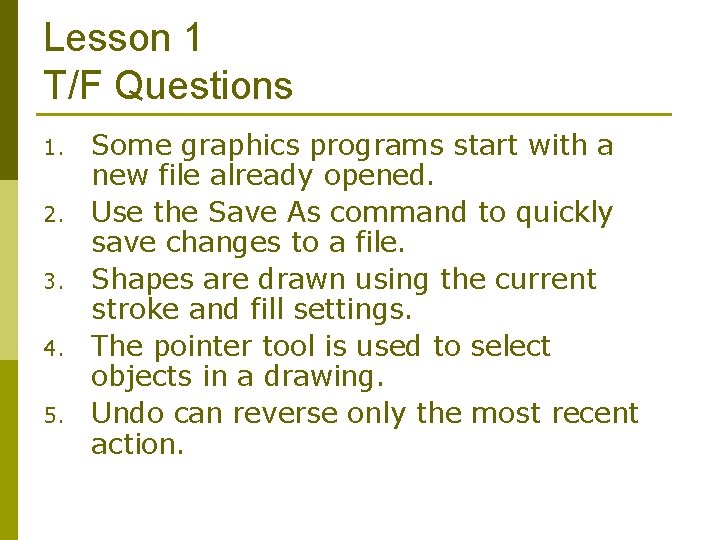 Lesson 1
T/F Questions

1. Some graphics programs start with a new file already opened.
2. Use the Save As command to quickly save changes to a file.
3. Shapes are drawn using the current stroke and fill settings.
4. The pointer tool is used to select objects in a drawing.
5. Undo can reverse only the most recent action.